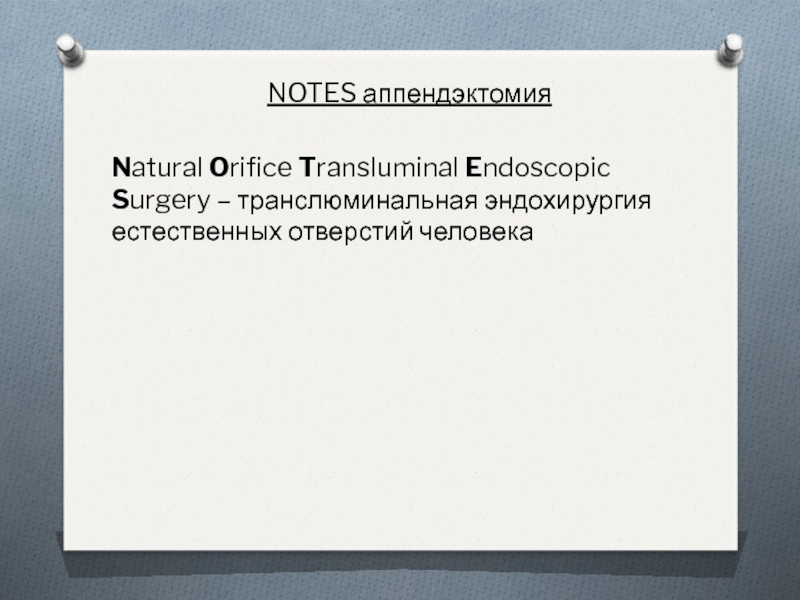 NOTES аппендэктомия

Natural Orifice Transluminal Endoscopic Surgery – транслюминальная эндохирургия естественных отверстий человека